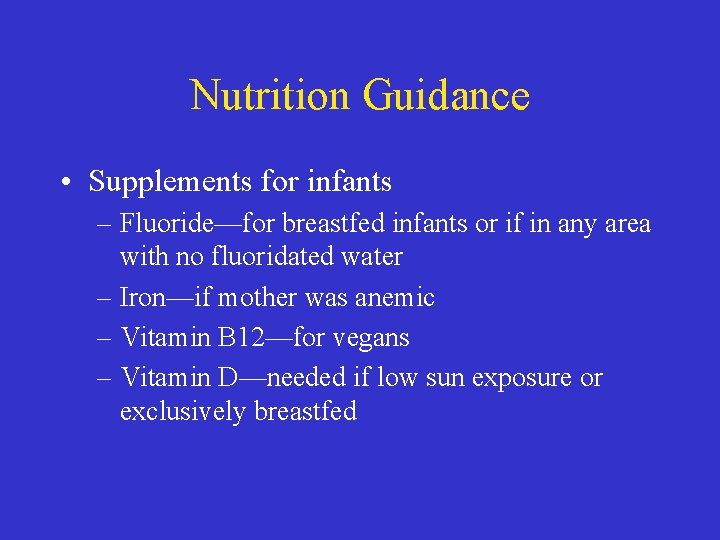 Nutrition Guidance

• Supplements for infants
– Fluoride—for breastfed infants or if in any area with no fluoridated water
– Iron—if mother was anemic
– Vitamin B12—for vegans
– Vitamin D—needed if low sun exposure or exclusively breastfed